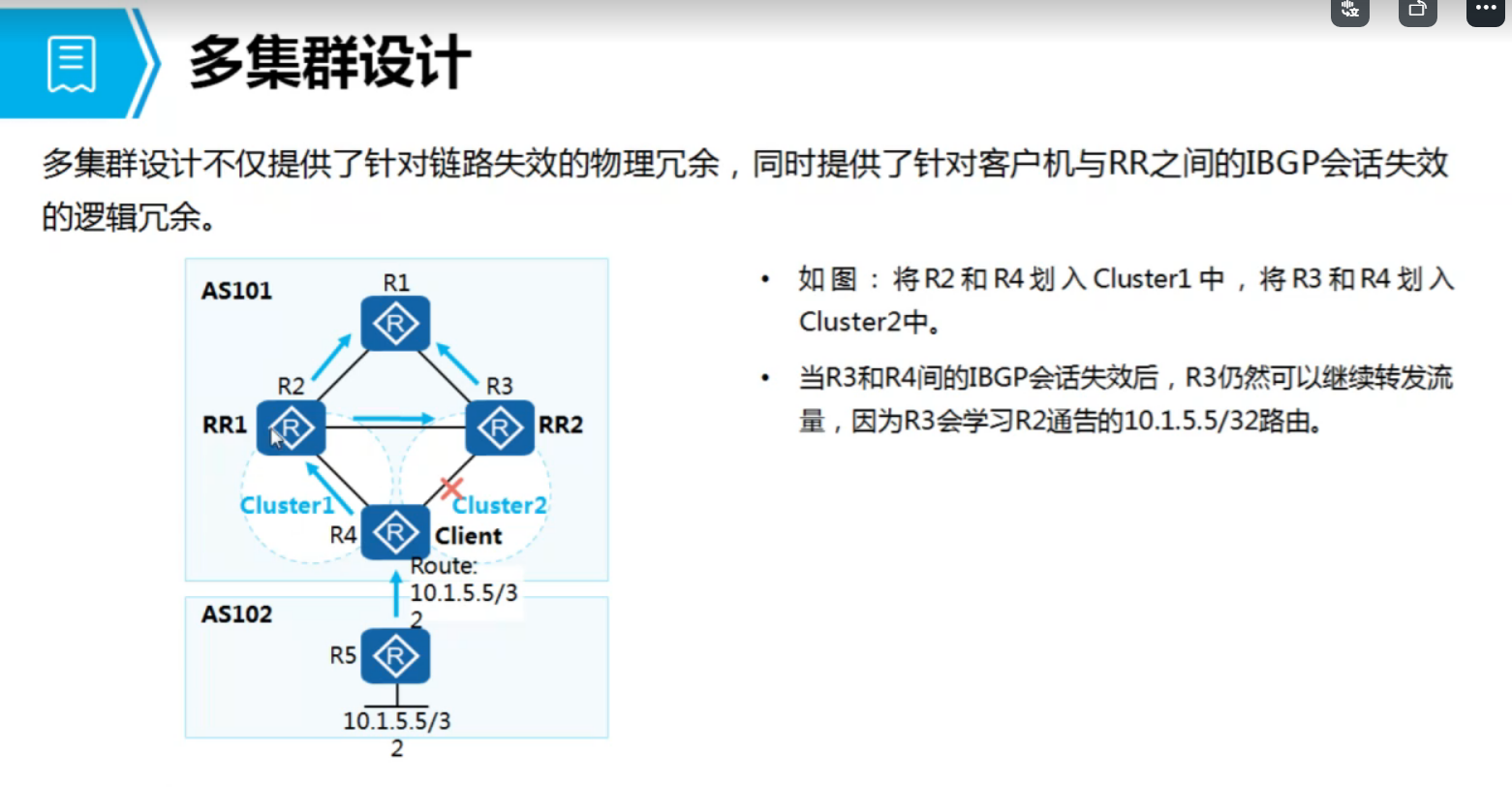 多集群设计

多集群设计不仅提供了针对链路失效的物理冗余，同时提供了针对客户机与RR之间的IBGP会话失效的逻辑冗余。

AS101

R1

R2

R3

RR1

RR2

Cluster1

Cluster2

R4

Client

Route:
10.1.5.5/32

AS102

R5

10.1.5.5/32

• 如图：将R2和R4划入Cluster1中，将R3和R4划入Cluster2中。

• 当R3和R4间的IBGP会话失效后，R3仍然可以继续转发流量，因为R3会学习R2通告的10.1.5.5/32路由。